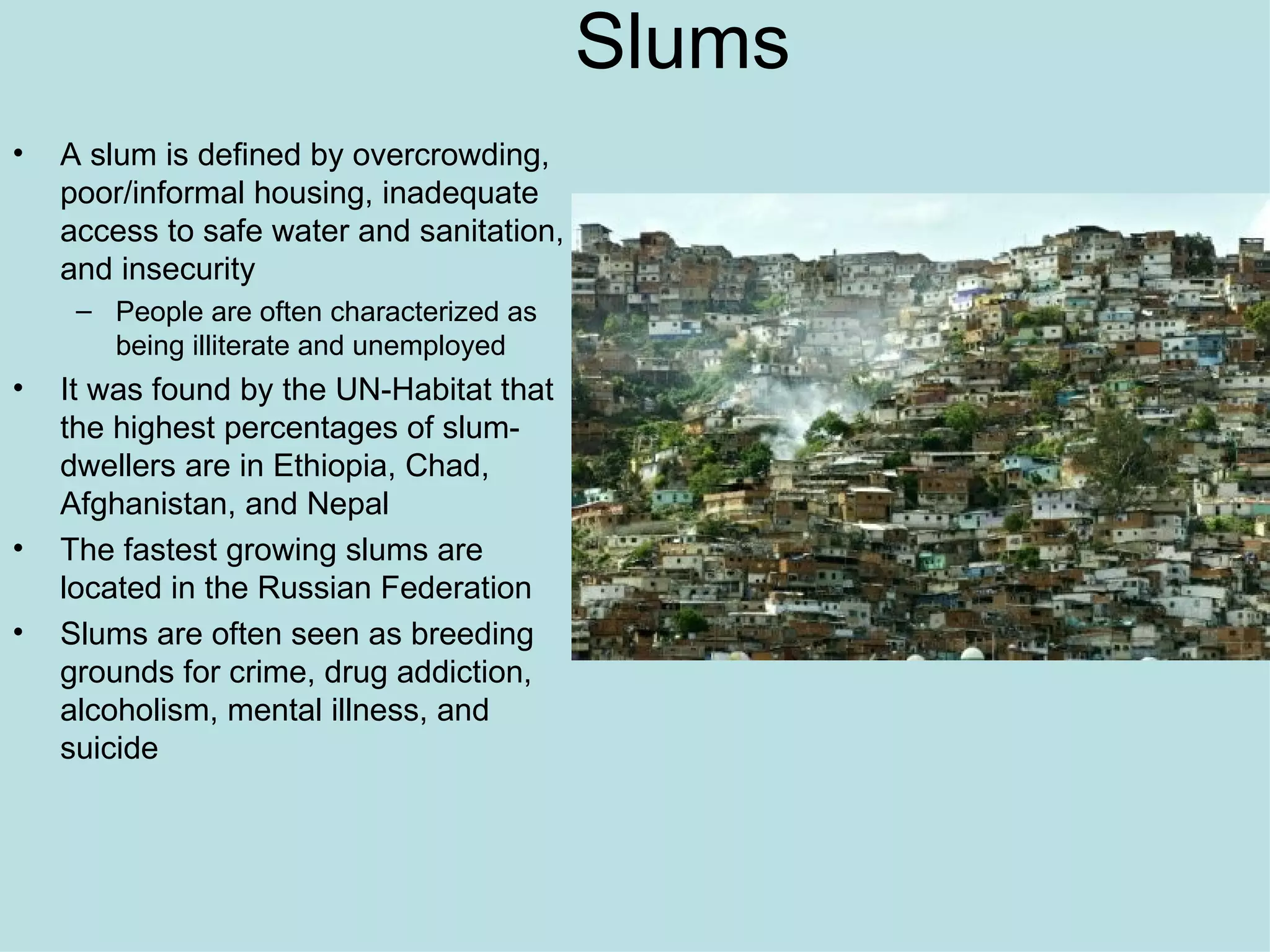 Slums

• A slum is defined by overcrowding, poor/informal housing, inadequate access to safe water and sanitation, and insecurity
  – People are often characterized as being illiterate and unemployed
• It was found by the UN-Habitat that the highest percentages of slum-dwellers are in Ethiopia, Chad, Afghanistan, and Nepal
• The fastest growing slums are located in the Russian Federation
• Slums are often seen as breeding grounds for crime, drug addiction, alcoholism, mental illness, and suicide